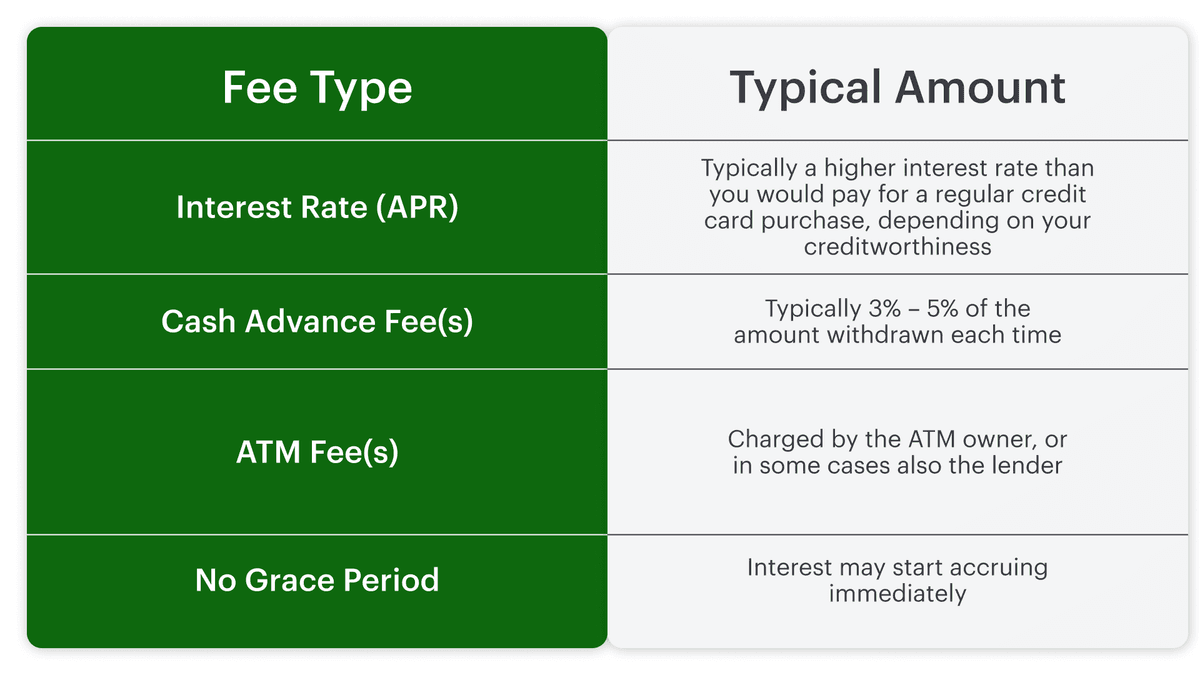 | Fee Type | Typical Amount |
|---|---|
| Interest Rate (APR) | Typically a higher interest rate than you would pay for a regular credit card purchase, depending on your creditworthiness |
| Cash Advance Fee(s) | Typically 3% – 5% of the amount withdrawn each time |
| ATM Fee(s) | Charged by the ATM owner, or in some cases also the lender |
| No Grace Period | Interest may start accruing immediately |